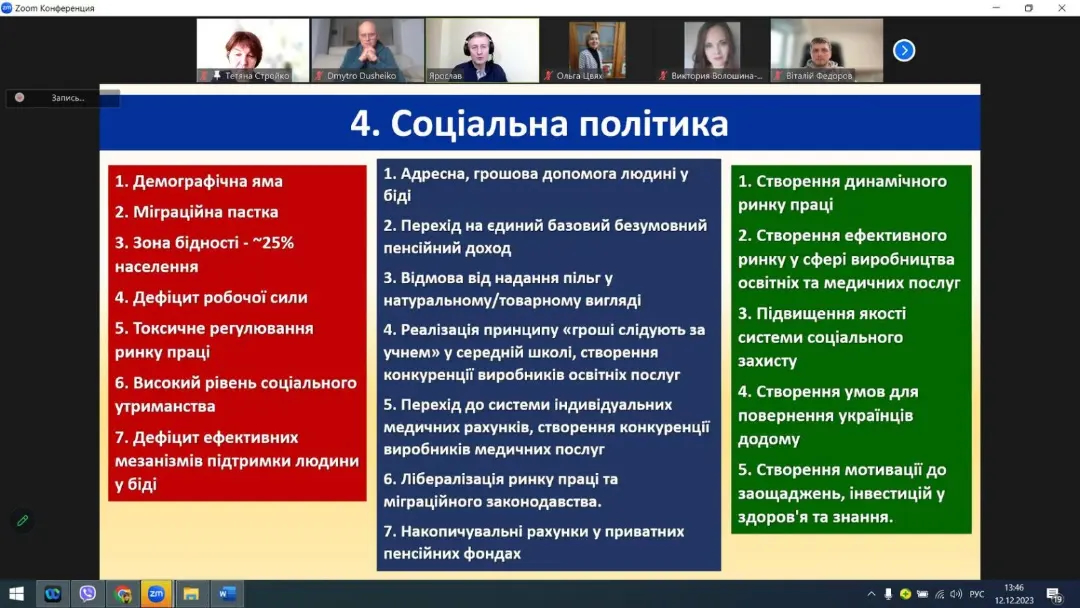 Zoom Конференция

Тетяна Стройко
Dmytro Dusheiko
Ярослав
Ольга Цвях
Виктория Волошина-...
Віталій Федоров

Запись...

4. Соціальна політика

1. Демографічна яма
2. Міграційна пастка
3. Зона бідності - ~25% населення
4. Дефіцит робочої сили
5. Токсичне регулювання ринку праці
6. Високий рівень соціального утриманства
7. Дефіцит ефективних мезанізмів підтримки людини у біді

1. Адресна, грошова допомога людині у біді
2. Перехід на єдиний базовий безумовний пенсійний доход
3. Відмова від надання пільг у натуральному/товарному вигляді
4. Реалізація принципу «гроші слідують за учнем» у середній школі, створення конкуренції виробників освітніх послуг
5. Перехід до системи індивідуальних медичних рахунків, створення конкуренції виробників медичних послуг
6. Лібералізація ринку праці та міграційного законодавства.
7. Накопичувальні рахунки у приватних пенсійних фондах

1. Створення динамічного ринку праці
2. Створення ефективного ринку у сфері виробництва освітніх та медичних послуг
3. Підвищення якості системи соціального захисту
4. Створення умов для повернення українців додому
5. Створення мотивації до заощаджень, інвестицій у здоров'я та знання.

РУС 13:46 12.12.2023 19